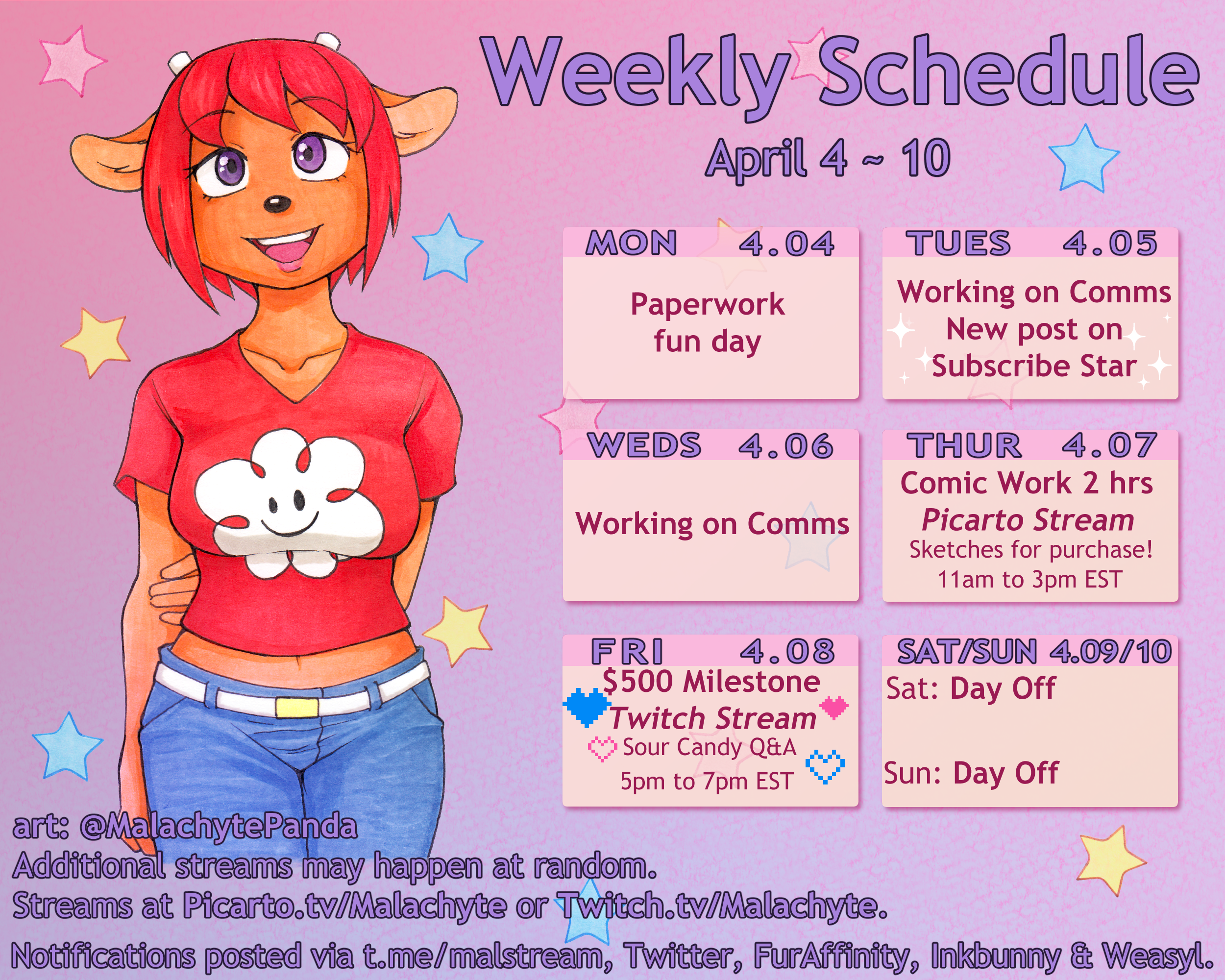 Weekly Schedule

April 4 ~ 10

MON 4.04

Paperwork fun day

TUES 4.05

Working on Comms
New post on Subscribe Star

WEDS 4.06

Working on Comms

THUR 4.07

Comic Work 2 hrs
Picarto Stream
Sketches for purchase!
11am to 3pm EST

FRI 4.08

$500 Milestone
Twitch Stream
Sour Candy Q&A
5pm to 7pm EST

SAT/SUN 4.09/10

Sat: Day Off

Sun: Day Off

art: @MalachytePanda
Additional streams may happen at random.
Streams at Picarto.tv/Malachyte or Twitch.tv/Malachyte.
Notifications posted via t.me/malstream, Twitter, FurAffinity, Inkbunny & Weasyl.